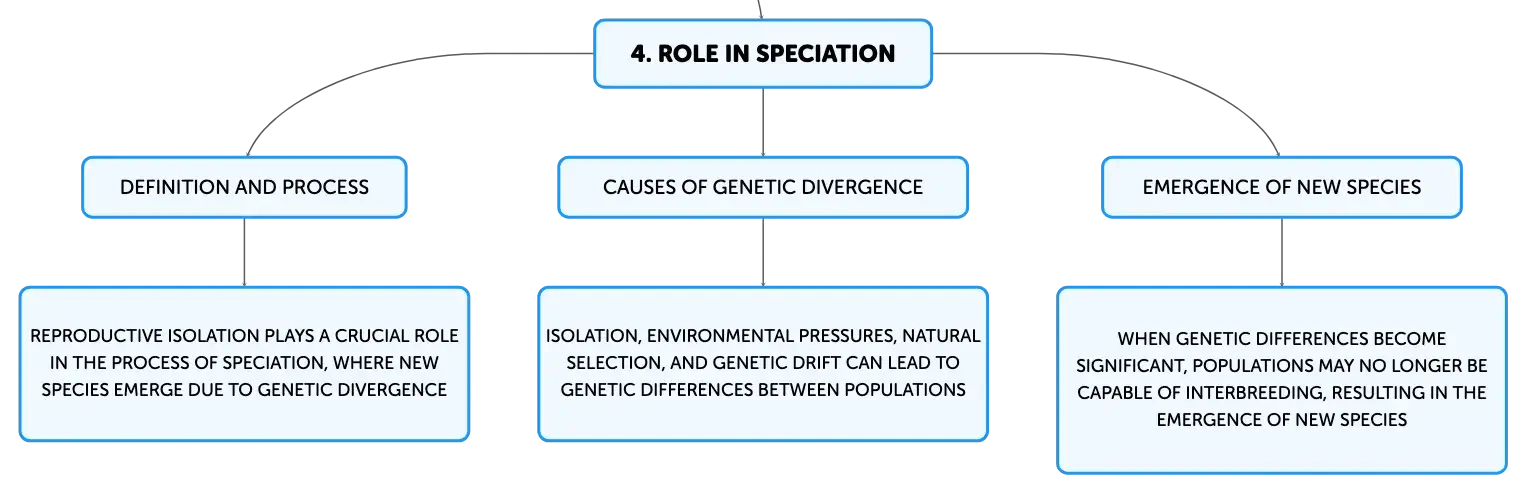 4. ROLE IN SPECIATION

DEFINITION AND PROCESS

REPRODUCTIVE ISOLATION PLAYS A CRUCIAL ROLE IN THE PROCESS OF SPECIATION, WHERE NEW SPECIES EMERGE DUE TO GENETIC DIVERGENCE

CAUSES OF GENETIC DIVERGENCE

ISOLATION, ENVIRONMENTAL PRESSURES, NATURAL SELECTION, AND GENETIC DRIFT CAN LEAD TO GENETIC DIFFERENCES BETWEEN POPULATIONS

EMERGENCE OF NEW SPECIES

WHEN GENETIC DIFFERENCES BECOME SIGNIFICANT, POPULATIONS MAY NO LONGER BE CAPABLE OF INTERBREEDING, RESULTING IN THE EMERGENCE OF NEW SPECIES